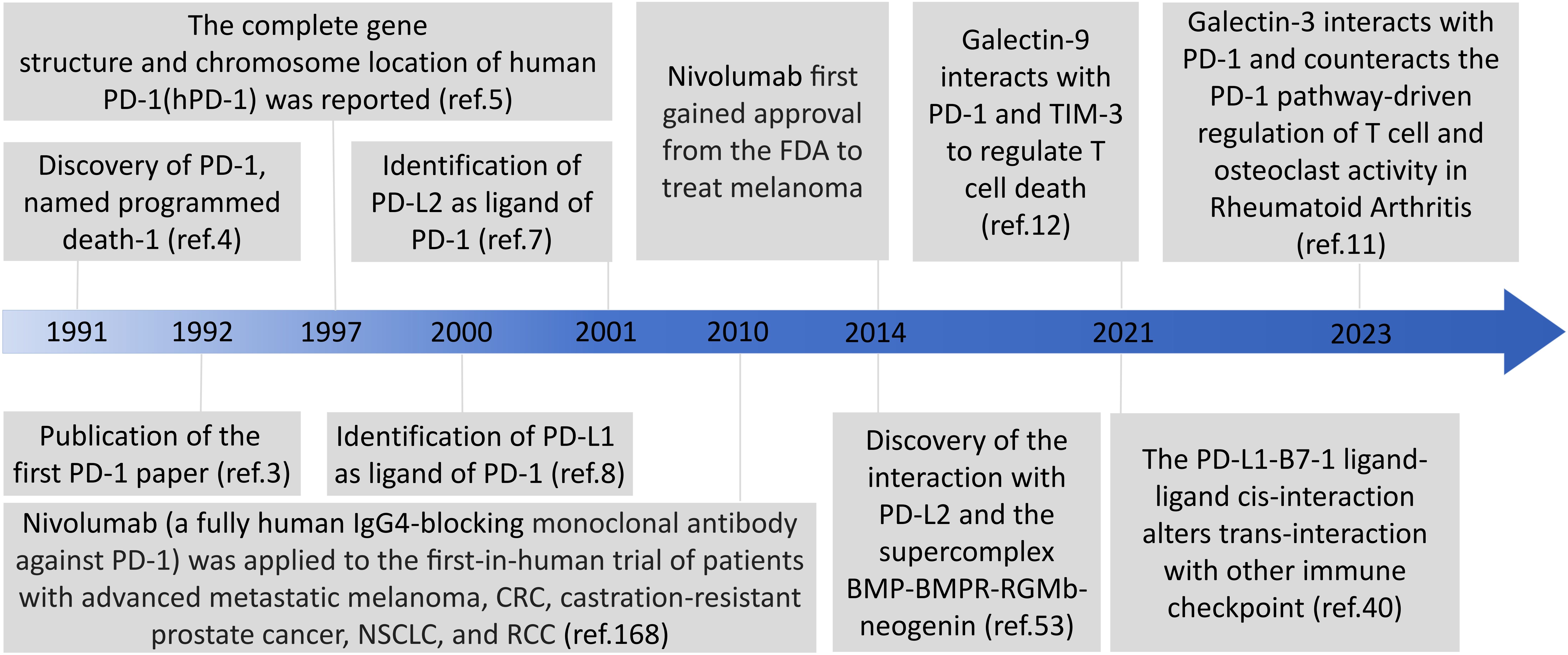 The complete gene structure and chromosome location of human PD-1(hPD-1) was reported (ref.5)

Discovery of PD-1, named programmed death-1 (ref.4)

Identification of PD-L2 as ligand of PD-1 (ref.7)

Nivolumab first gained approval from the FDA to treat melanoma

Galectin-9 interacts with PD-1 and TIM-3 to regulate T cell death (ref.12)

Galectin-3 interacts with PD-1 and counteracts the PD-1 pathway-driven regulation of T cell and osteoclast activity in Rheumatoid Arthritis (ref.11)

1991 1992 1997 2000 2001 2010 2014 2021 2023

Publication of the first PD-1 paper (ref.3)

Identification of PD-L1 as ligand of PD-1 (ref.8)

Nivolumab (a fully human IgG4-blocking monoclonal antibody against PD-1) was applied to the first-in-human trial of patients with advanced metastatic melanoma, CRC, castration-resistant prostate cancer, NSCLC, and RCC (ref.168)

Discovery of the interaction with PD-L2 and the supercomplex BMP-BMPR-RGMb-neogenin (ref.53)

The PD-L1-B7-1 ligand-ligand cis-interaction alters trans-interaction with other immune checkpoint (ref.40)